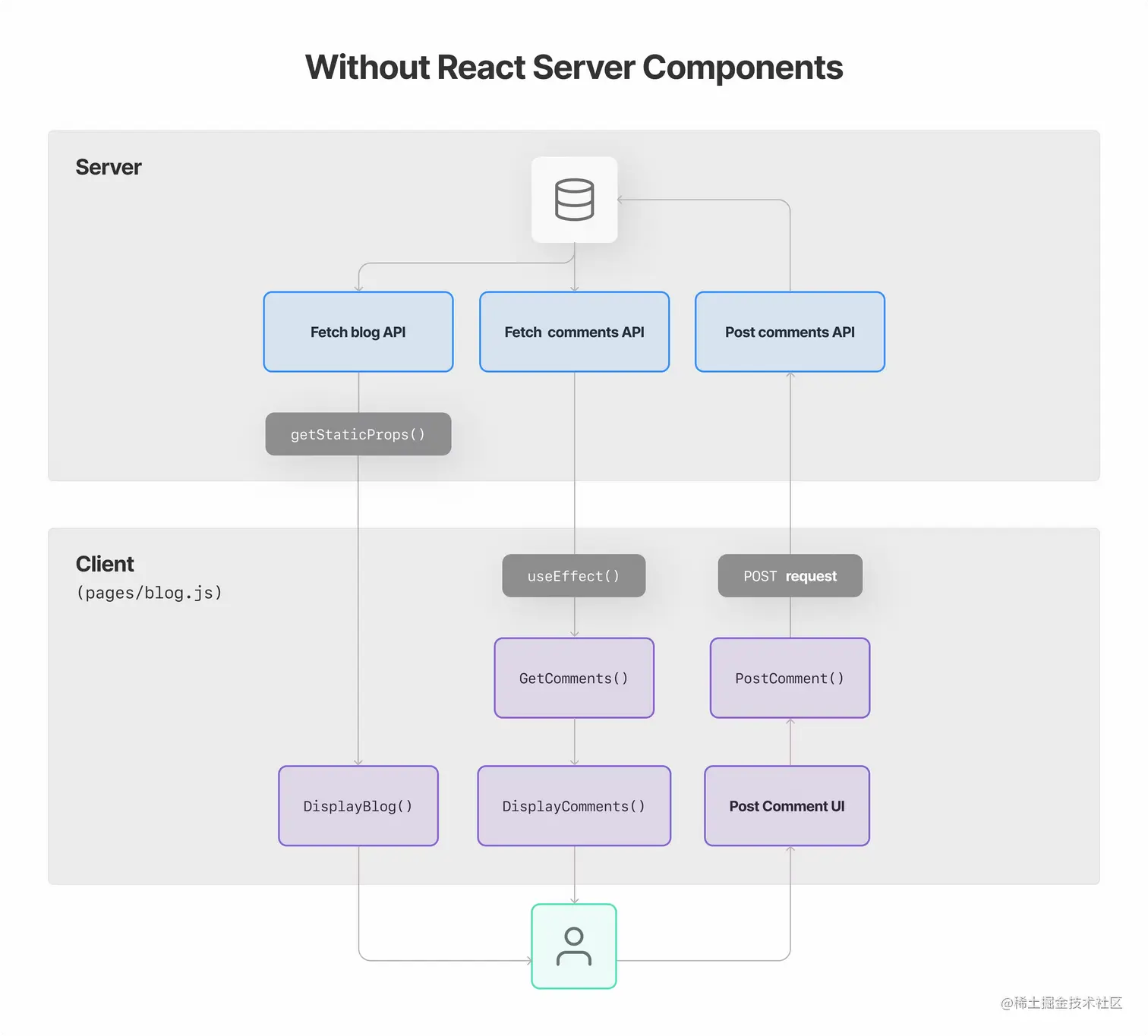 Without React Server Components

Server

Fetch blog API

Fetch comments API

Post comments API

getStaticProps()

Client
(pages/blog.js)

useEffect()

POST request

GetComments()

PostComment()

DisplayBlog()

DisplayComments()

Post Comment UI

@稀土掘金技术社区